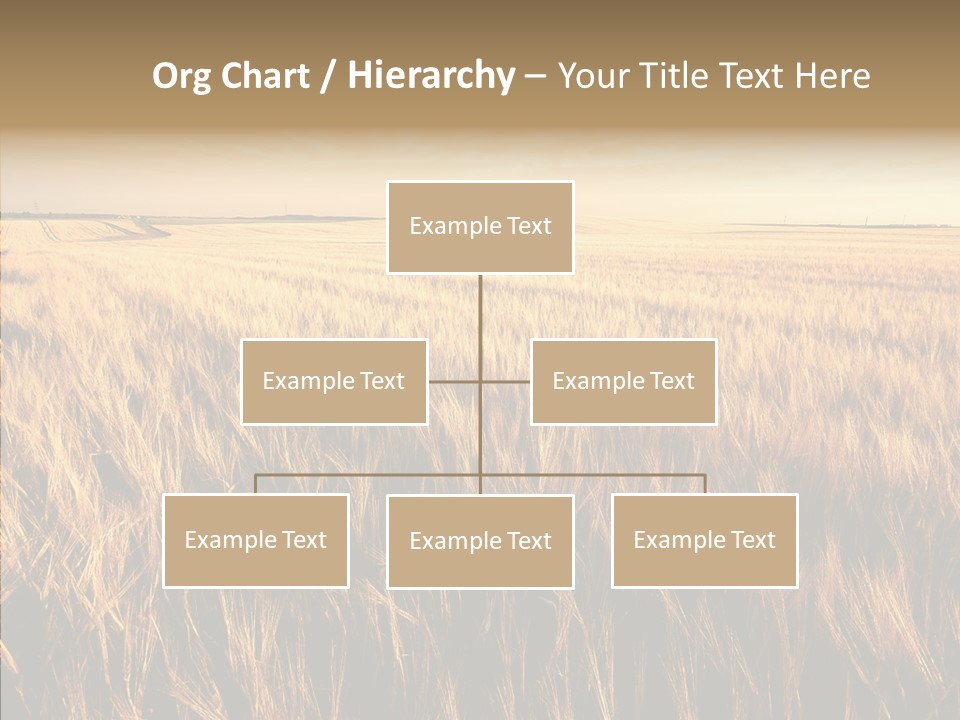 Org Chart / Hierarchy – Your Title Text Here

Example Text

Example Text

Example Text

Example Text

Example Text

Example Text